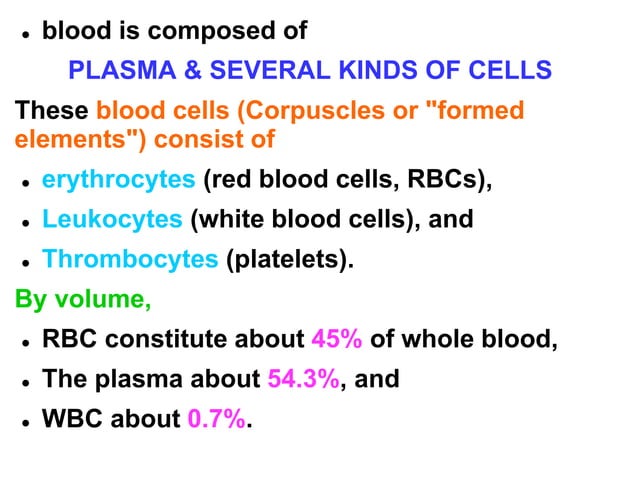 • blood is composed of

PLASMA & SEVERAL KINDS OF CELLS

These blood cells (Corpuscles or "formed elements") consist of

• erythrocytes (red blood cells, RBCs),

• Leukocytes (white blood cells), and

• Thrombocytes (platelets).

By volume,

• RBC constitute about 45% of whole blood,

• The plasma about 54.3%, and

• WBC about 0.7%.